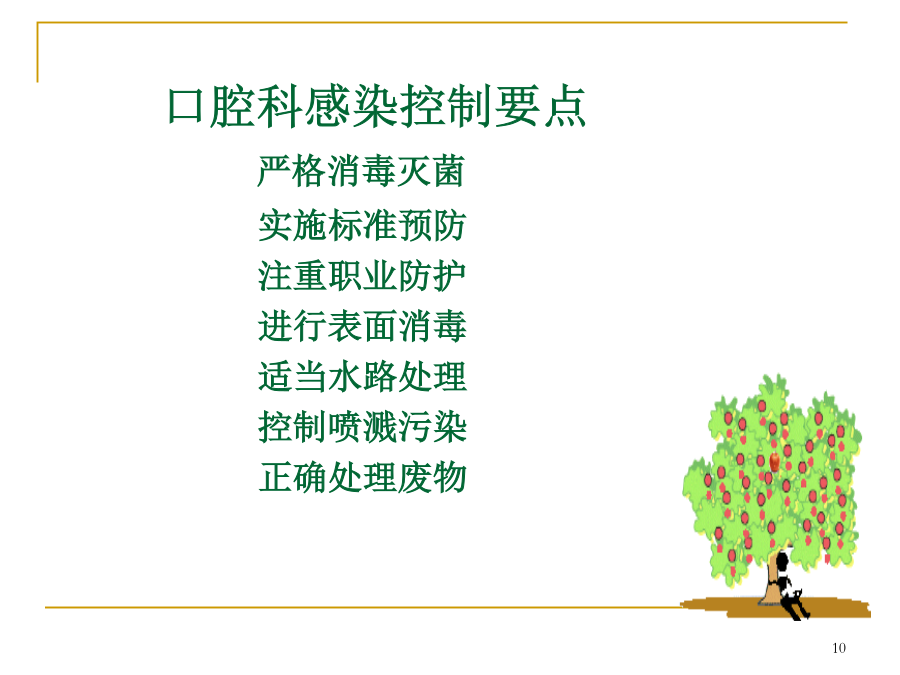 口腔科感染控制要点

严格消毒灭菌

实施标准预防

注重职业防护

进行表面消毒

适当水路处理

控制喷溅污染

正确处理废物

10